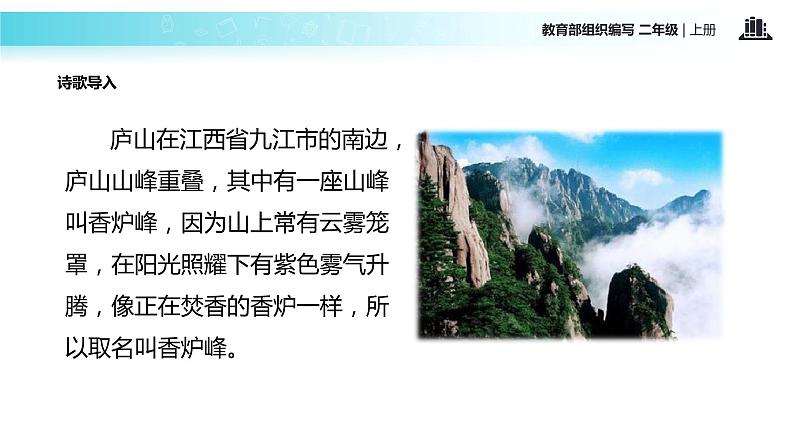 教育部组织编写 二年级 | 上册

诗歌导入

庐山在江西省九江市的南边，庐山山峰重叠，其中有一座山峰叫香炉峰，因为山上常有云雾笼罩，在阳光照耀下有紫色雾气升腾，像正在焚香的香炉一样，所以取名叫香炉峰。